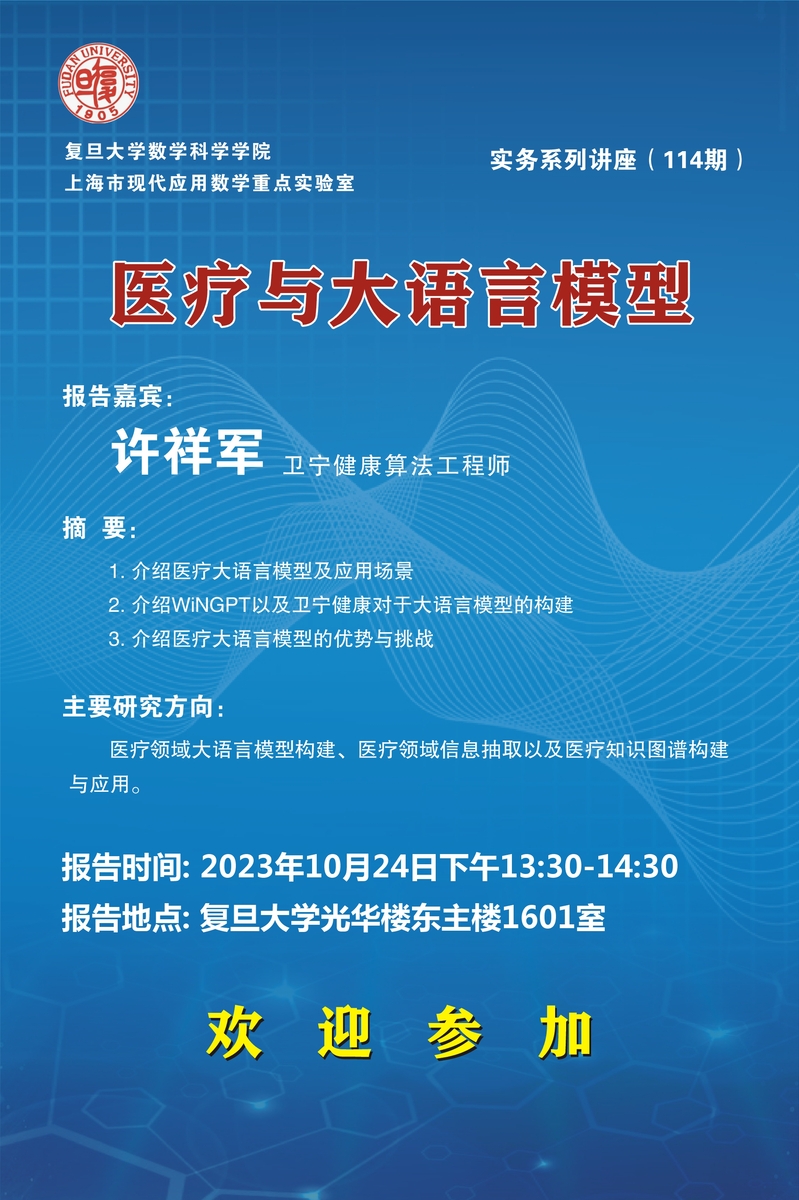 FUDAN UNIVERSITY
1905

复旦大学数学科学学院
上海市现代应用数学重点实验室

实务系列讲座（114期）

医疗与大语言模型

报告嘉宾：

许祥军 卫宁健康算法工程师

摘 要：

1. 介绍医疗大语言模型及应用场景
2. 介绍WiNGPT以及卫宁健康对于大语言模型的构建
3. 介绍医疗大语言模型的优势与挑战

主要研究方向：

医疗领域大语言模型构建、医疗领域信息抽取以及医疗知识图谱构建与应用。

报告时间: 2023年10月24日下午13:30-14:30
报告地点: 复旦大学光华楼东主楼1601室

欢 迎 参 加